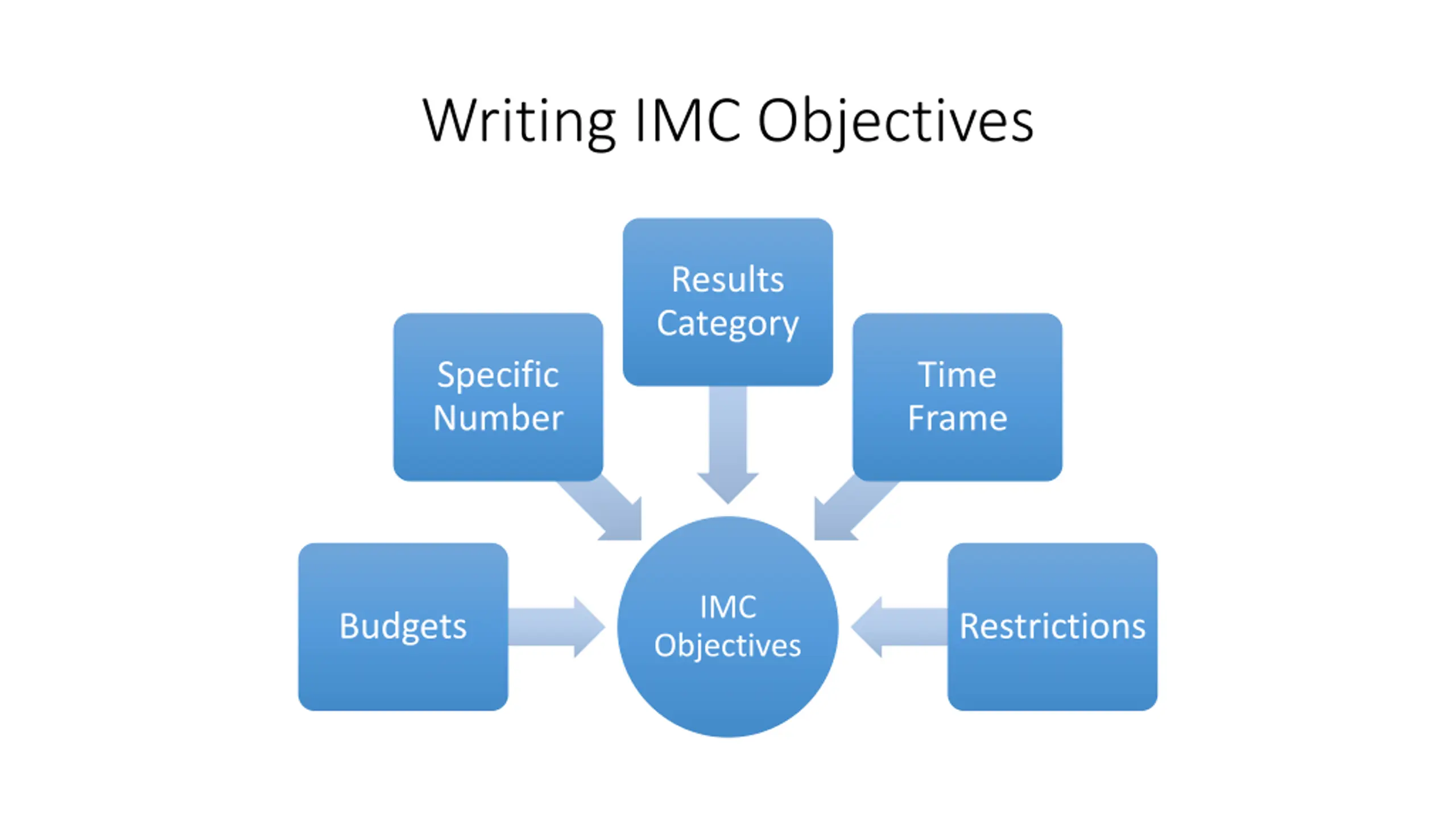 Writing IMC Objectives

Results Category

Specific Number

Time Frame

Budgets

IMC Objectives

Restrictions